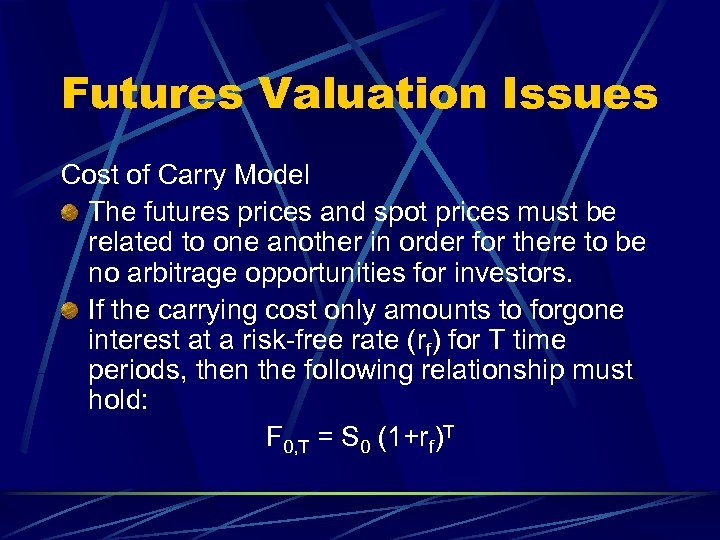 Futures Valuation Issues

Cost of Carry Model

The futures prices and spot prices must be related to one another in order for there to be no arbitrage opportunities for investors.

If the carrying cost only amounts to forgone interest at a risk-free rate ($r_f$) for T time periods, then the following relationship must hold:

$F_{0,T} = S_0 (1+r_f)^T$